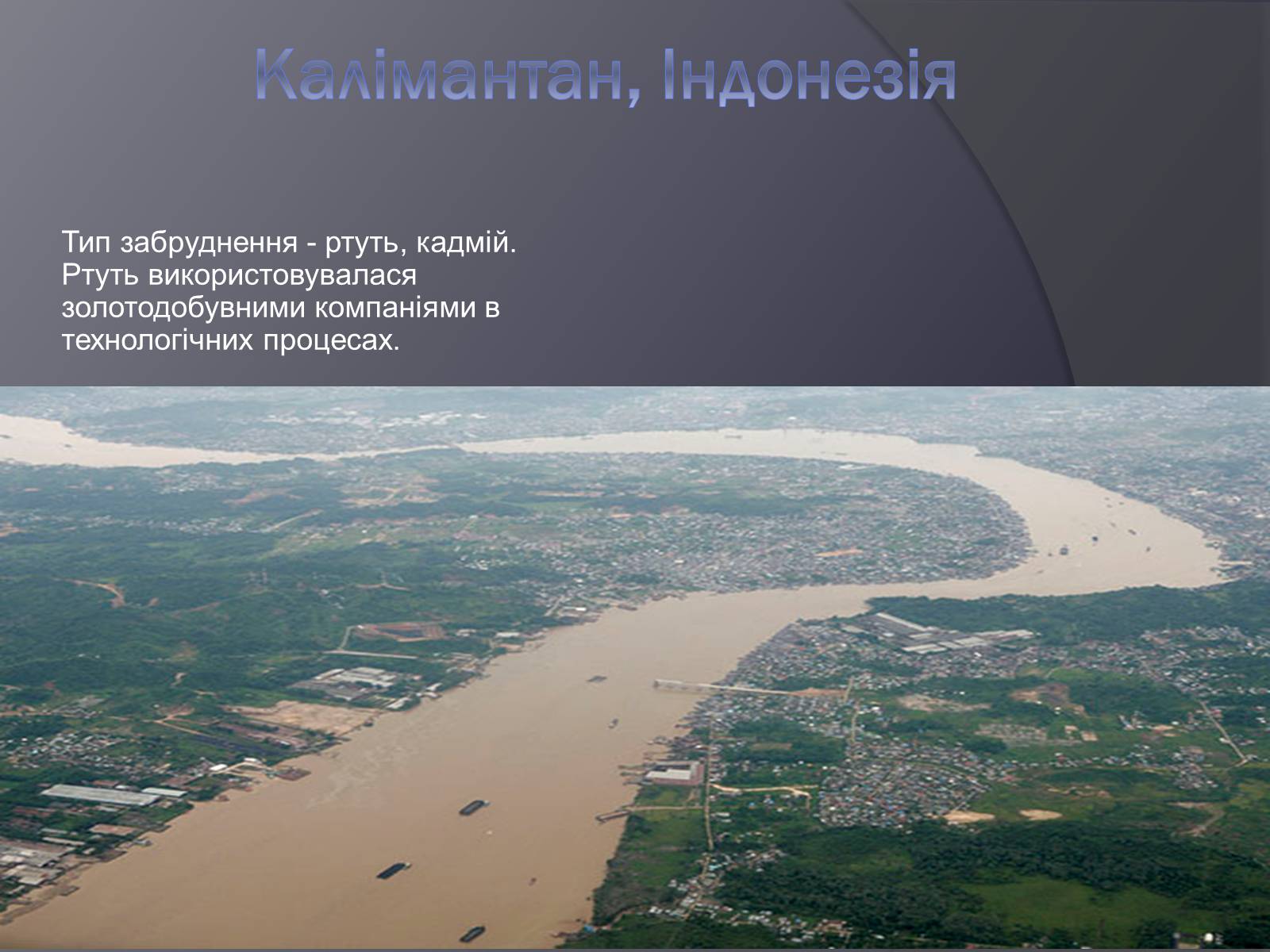 Калімантан, Індонезія

Тип забруднення - ртуть, кадмій. Ртуть використовувалася золотодобувними компаніями в технологічних процесах.